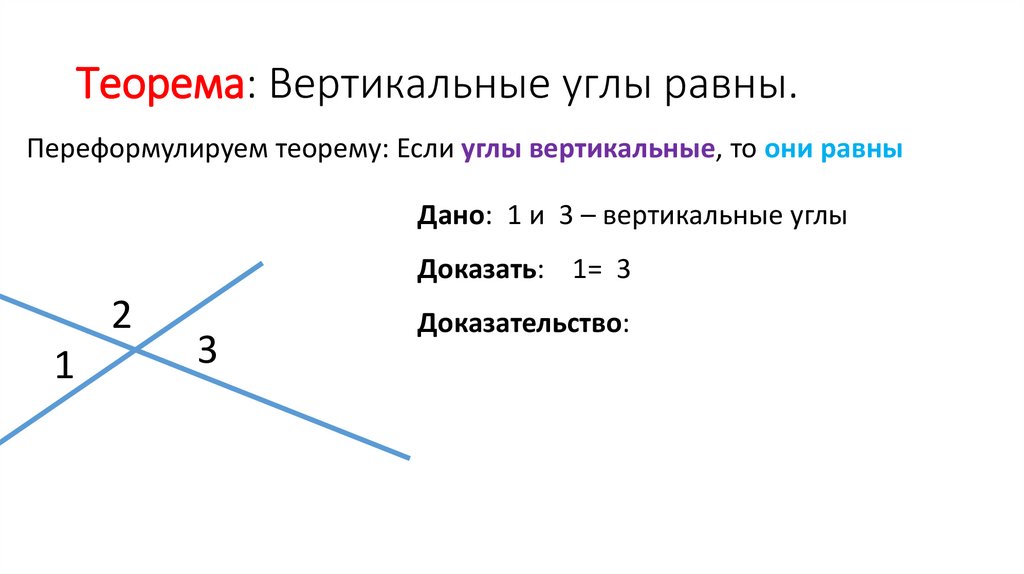 Теорема: Вертикальные углы равны.

Переформулируем теорему: Если углы вертикальные, то они равны

Дано: 1 и 3 – вертикальные углы

Доказать: 1= 3

Доказательство:

2
1
3